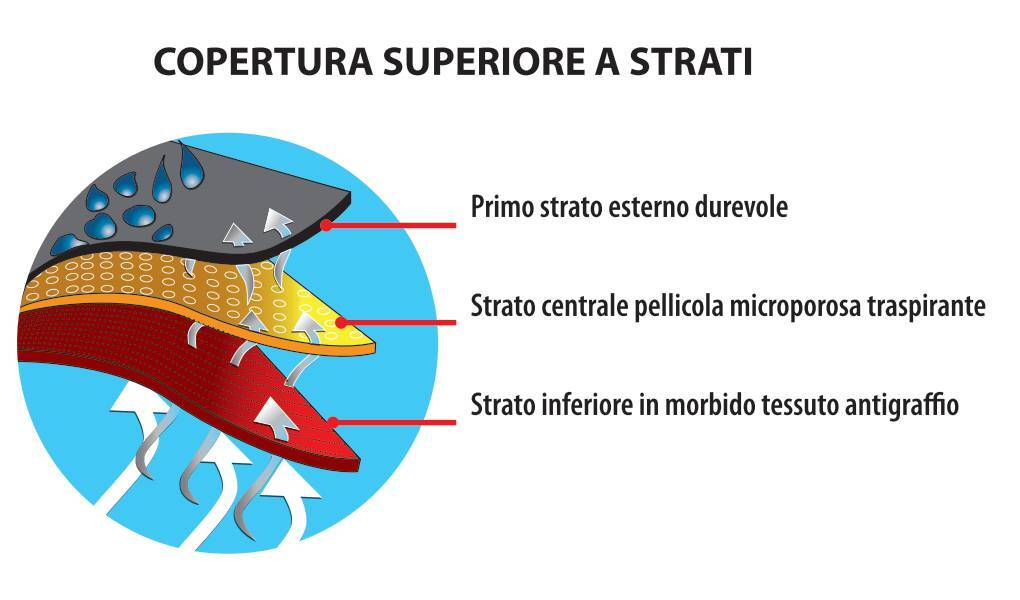 COPERTURA SUPERIORE A STRATI

Primo strato esterno durevole

Strato centrale pellicola microporosa traspirante

Strato inferiore in morbido tessuto antigraffio